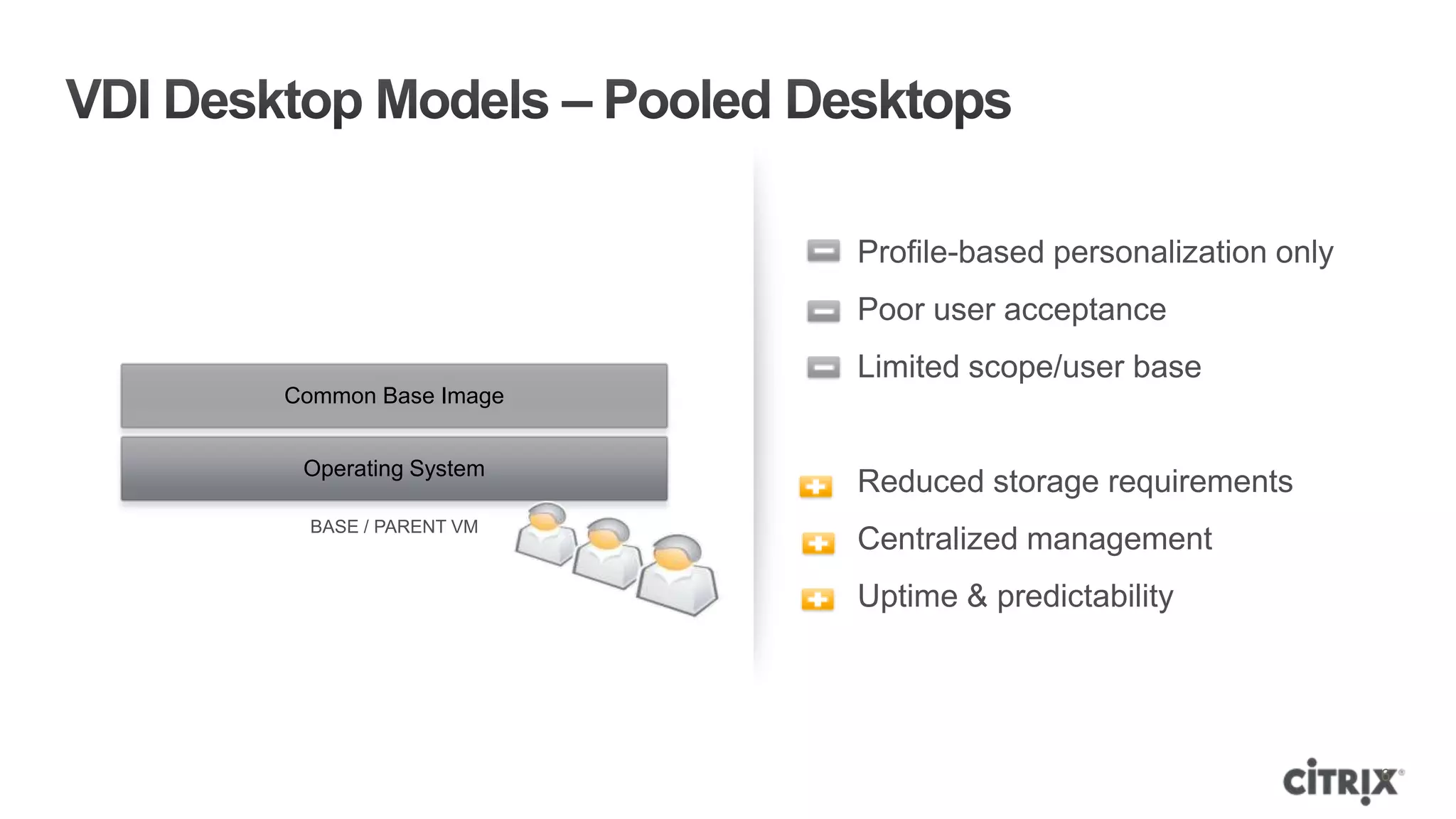 VDI Desktop Models – Pooled Desktops

Common Base Image

Operating System

BASE / PARENT VM

Profile-based personalization only

Poor user acceptance

Limited scope/user base

Reduced storage requirements

Centralized management

Uptime & predictability

CITRIX